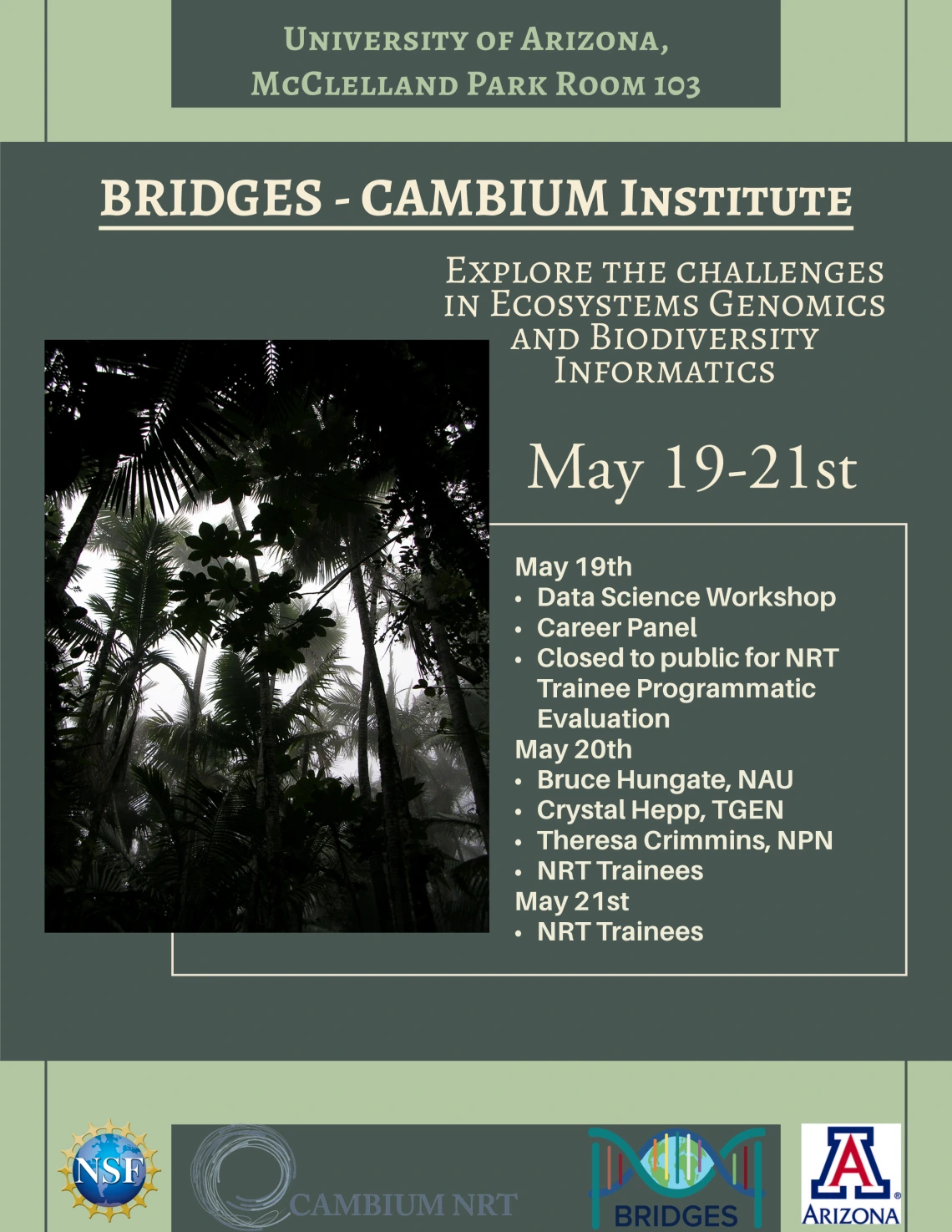 University of Arizona, McClelland Park Room 103

BRIDGES - CAMBIUM Institute

Explore the challenges in Ecosystems Genomics and Biodiversity Informatics

May 19-21st

May 19th
• Data Science Workshop
• Career Panel
• Closed to public for NRT Trainee Programmatic Evaluation
May 20th
• Bruce Hungate, NAU
• Crystal Hepp, TGEN
• Theresa Crimmins, NPN
• NRT Trainees
May 21st
• NRT Trainees

NSF
CAMBIUM NRT
BRIDGES
A ARIZONA